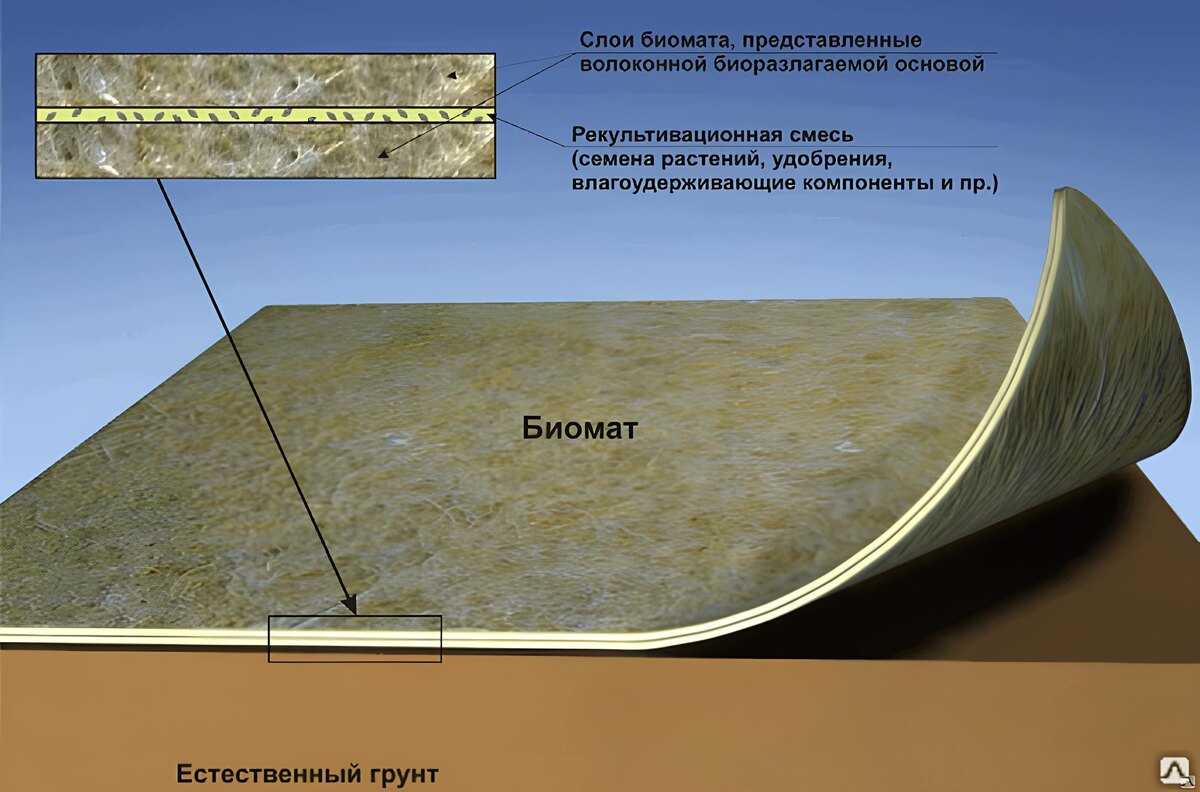 Слои биомата, представленные волоконной биоразлагаемой основой

Рекультивационная смесь (семена растений, удобрения, влагоудерживающие компоненты и пр.)

Биомат

Естественный грунт